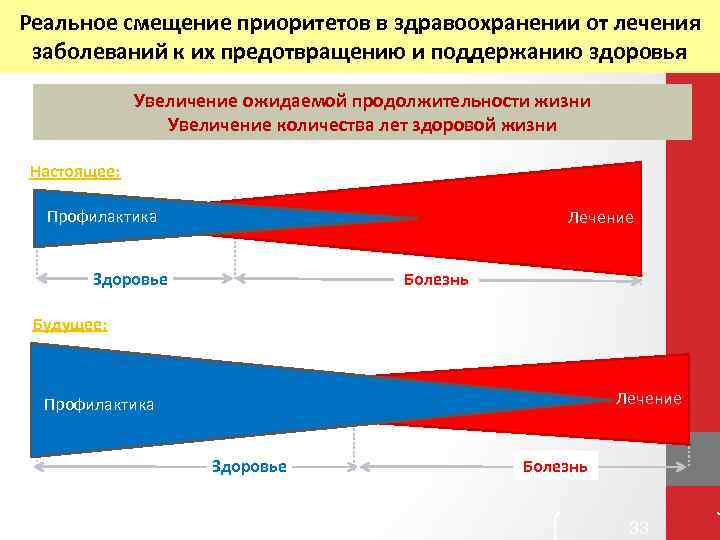 Реальное смещение приоритетов в здравоохранении от лечения заболеваний к их предотвращению и поддержанию здоровья

Увеличение ожидаемой продолжительности жизни
Увеличение количества лет здоровой жизни

Настоящее:

Профилактика

Лечение

Здоровье

Болезнь

Будущее:

Профилактика

Лечение

Здоровье

Болезнь

33